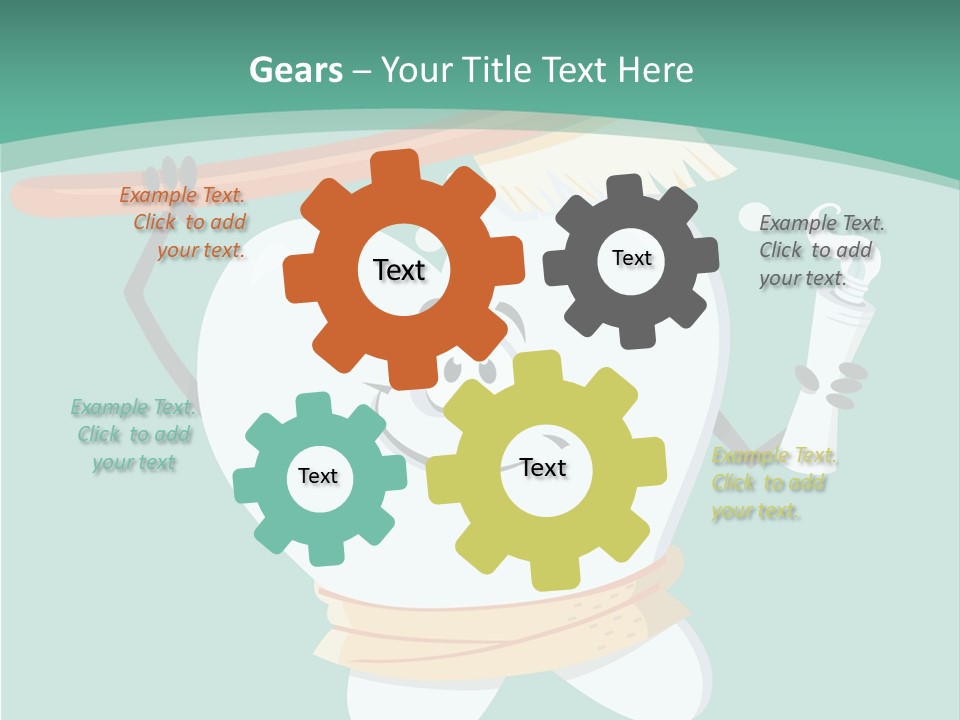 Gears – Your Title Text Here

Example Text. Click to add your text.

Text

Text

Example Text. Click to add your text.

Example Text. Click to add your text

Text

Text

Example Text. Click to add your text.